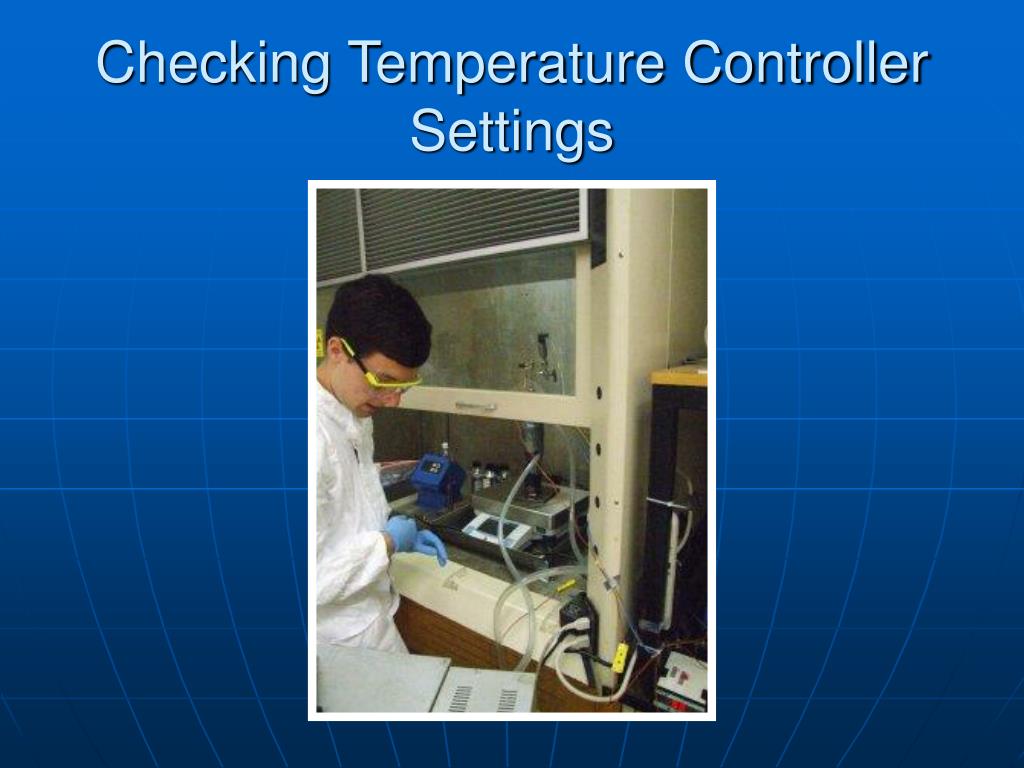 Checking Temperature Controller Settings